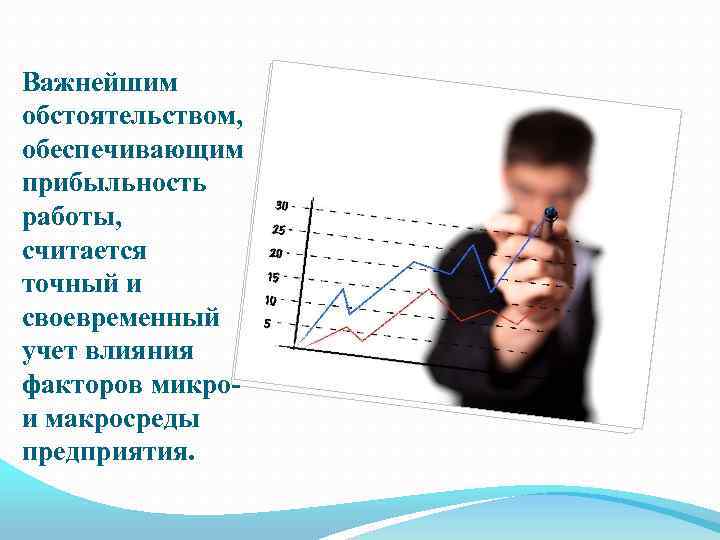 Важнейшим обстоятельством, обеспечивающим прибыльность работы, считается точный и своевременный учет влияния факторов микро- и макросреды предприятия.

30
25
20
15
10
5